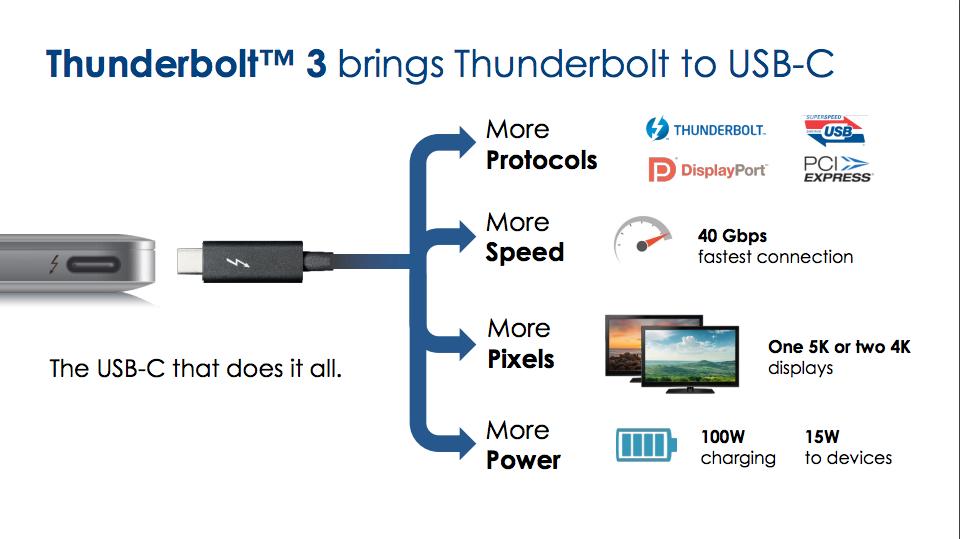 Thunderbolt™ 3 brings Thunderbolt to USB-C

The USB-C that does it all.

More
Protocols

THUNDERBOLT.

SUPERSPEED USB

DisplayPort

PCI EXPRESS

More
Speed

40 Gbps
fastest connection

More
Pixels

One 5K or two 4K
displays

More
Power

100W
charging

15W
to devices